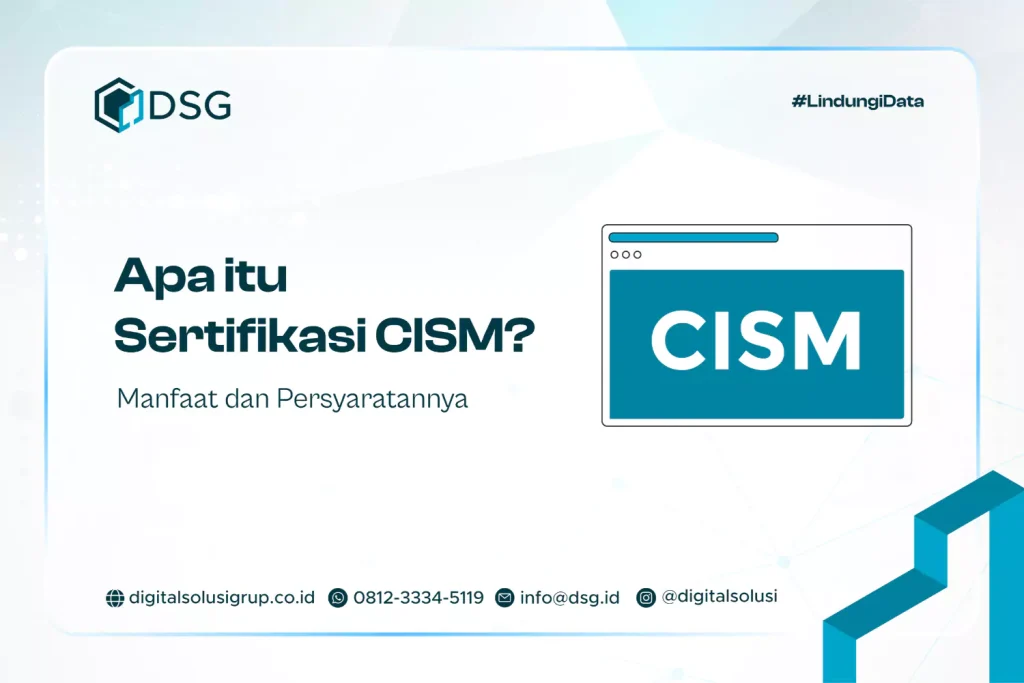 DSG

#LindungiData

Apa itu Sertifikasi CISM?

Manfaat dan Persyaratannya

CISM

digitalsolusigrup.co.id 0812-3334-5119 info@dsg.id @digitalsolusi